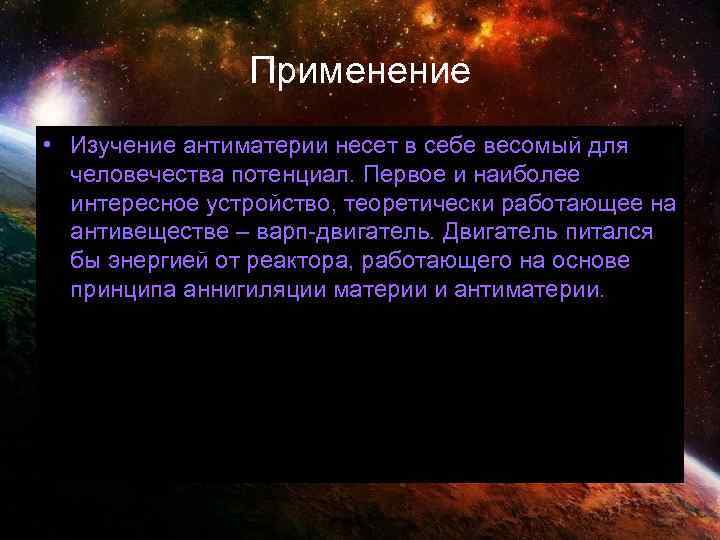 Применение

• Изучение антиматерии несет в себе весомый для человечества потенциал. Первое и наиболее интересное устройство, теоретически работающее на антивеществе – варп-двигатель. Двигатель питался бы энергией от реактора, работающего на основе принципа аннигиляции материи и антиматерии.